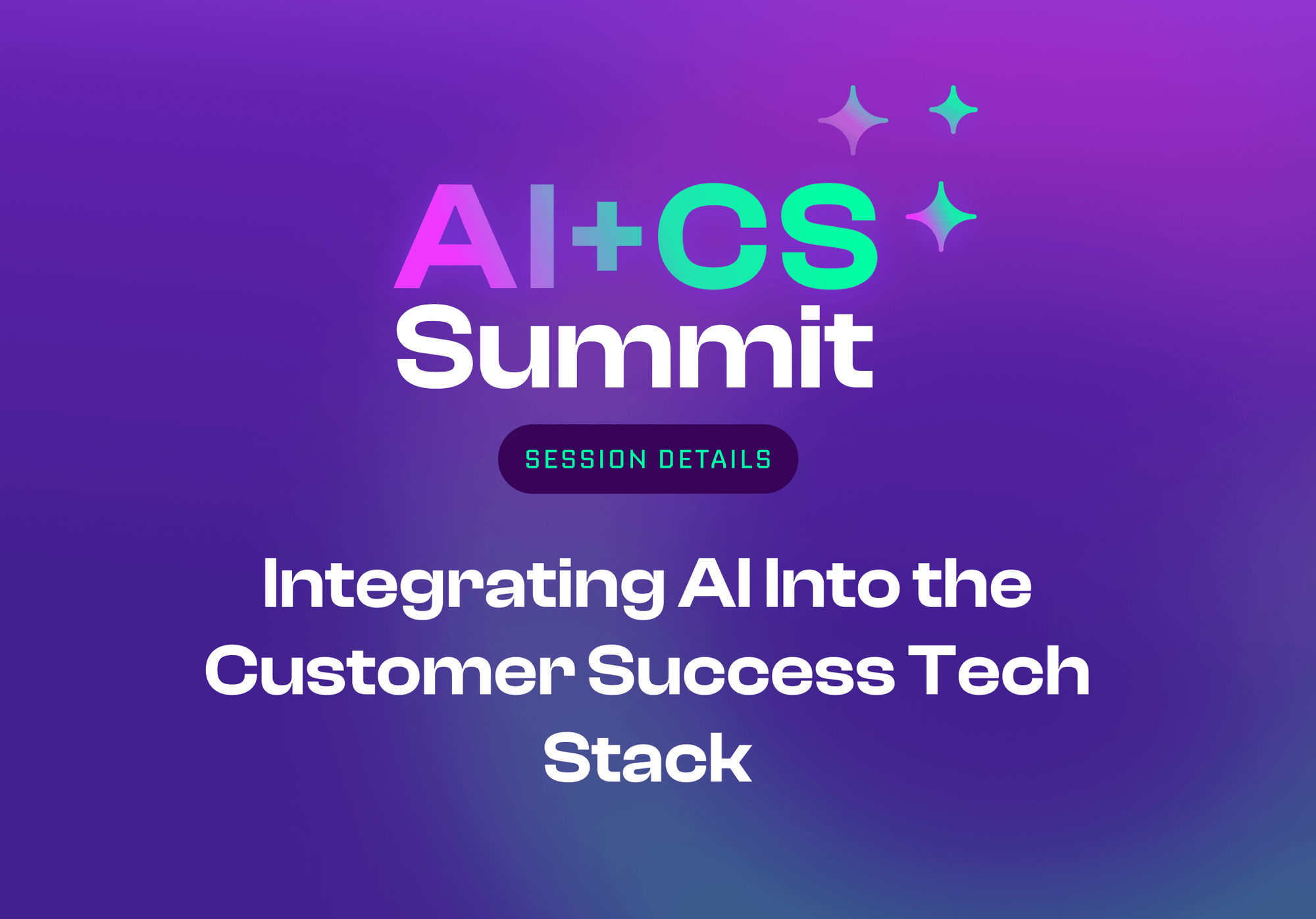 AI+CS
Summit

SESSION DETAILS

Integrating AI Into the Customer Success Tech Stack